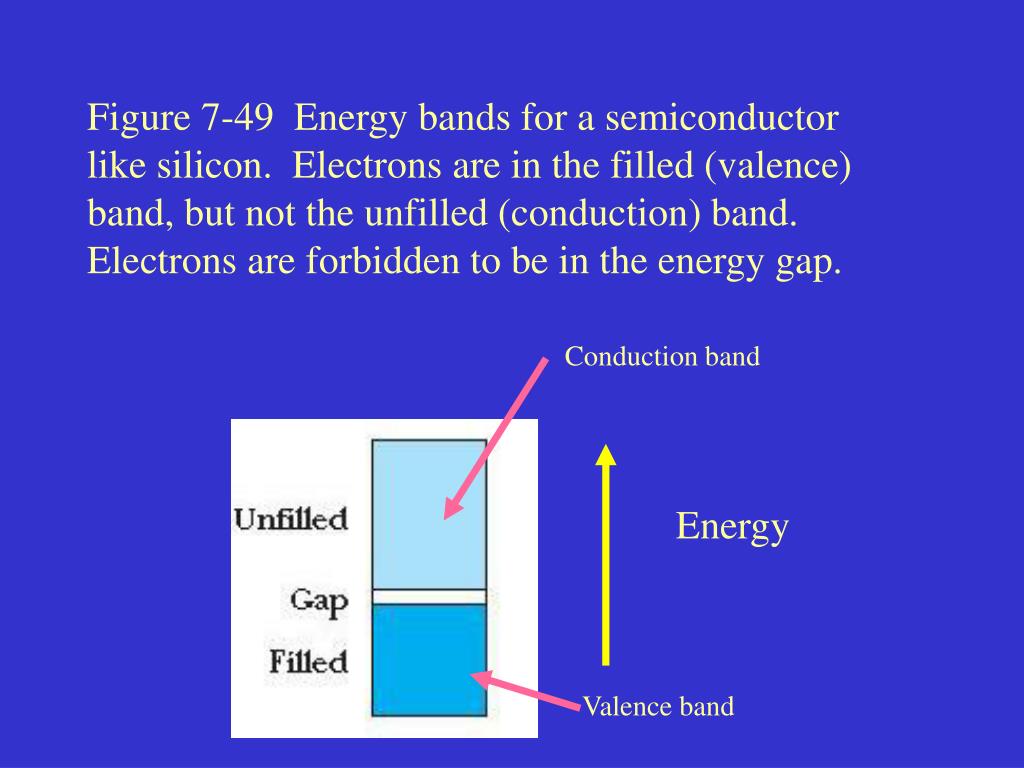 Figure 7-49 Energy bands for a semiconductor like silicon. Electrons are in the filled (valence) band, but not the unfilled (conduction) band. Electrons are forbidden to be in the energy gap.

Conduction band

Unfilled

Gap

Filled

Energy

Valence band